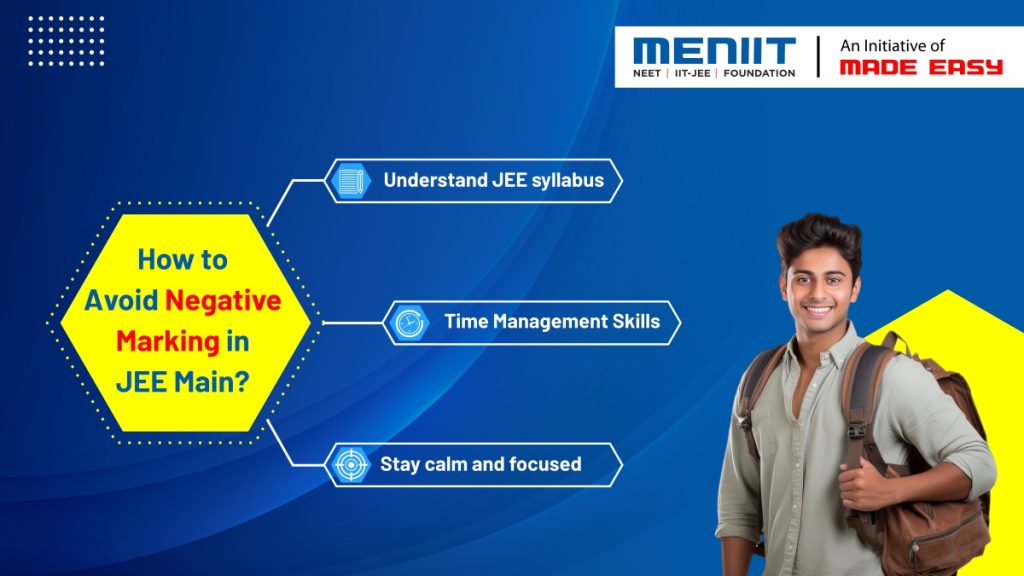 MENIIT
NEET | IIT-JEE | FOUNDATION
An Initiative of
MADE EASY

How to Avoid Negative Marking in JEE Main?

Understand JEE syllabus

Time Management Skills

Stay calm and focused